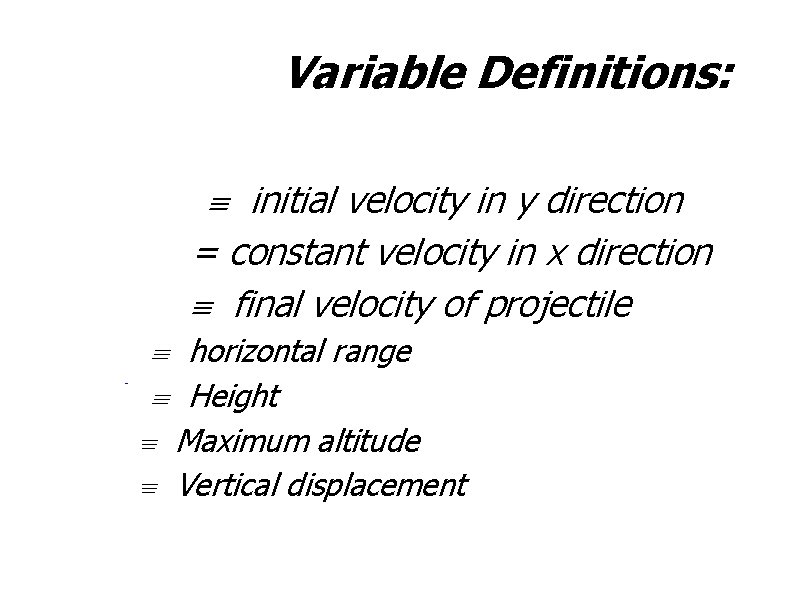 Variable Definitions:

$\equiv$ initial velocity in y direction

= constant velocity in x direction

$\equiv$ final velocity of projectile

$\equiv$ horizontal range

$\equiv$ Height

$\equiv$ Maximum altitude

$\equiv$ Vertical displacement